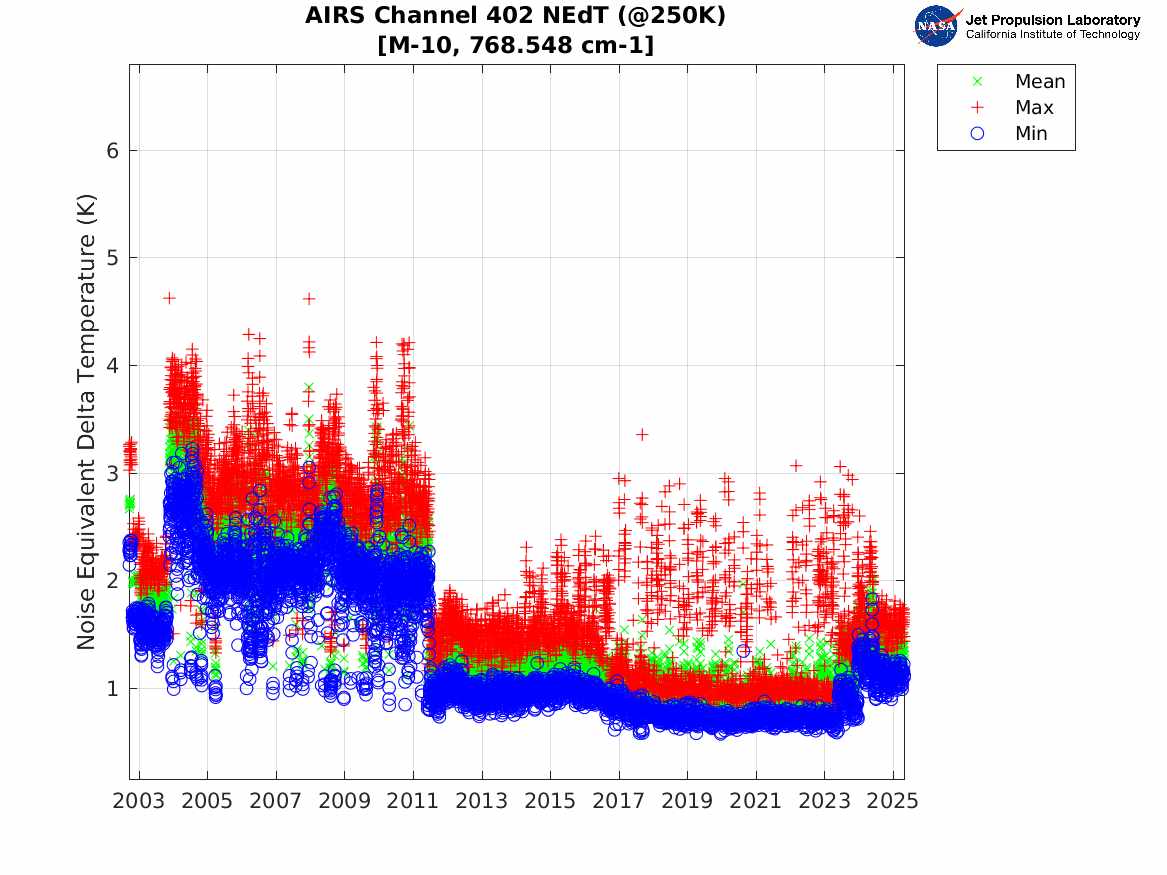 AIRS Channel 402 NEdT (@250K)
[M-10, 768.548 cm-1]

NASA Jet Propulsion Laboratory
California Institute of Technology

Mean
Max
Min

Noise Equivalent Delta Temperature (K)

6
5
4
3
2
1

2003 2005 2007 2009 2011 2013 2015 2017 2019 2021 2023 2025